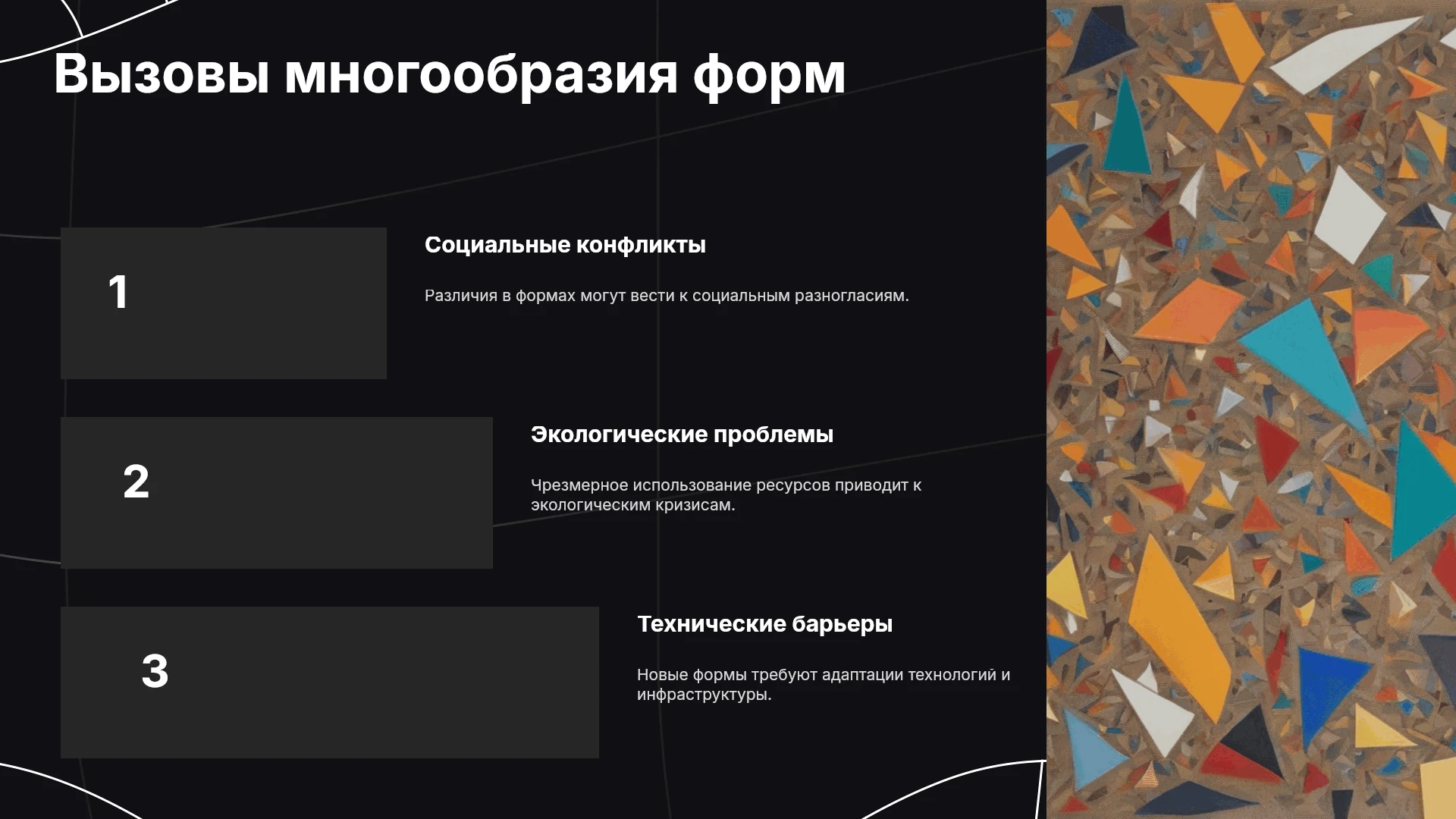 Вызовы многообразия форм

1

Социальные конфликты

Различия в формах могут вести к социальным разногласиям.

2

Экологические проблемы

Чрезмерное использование ресурсов приводит к экологическим кризисам.

3

Технические барьеры

Новые формы требуют адаптации технологий и инфраструктуры.